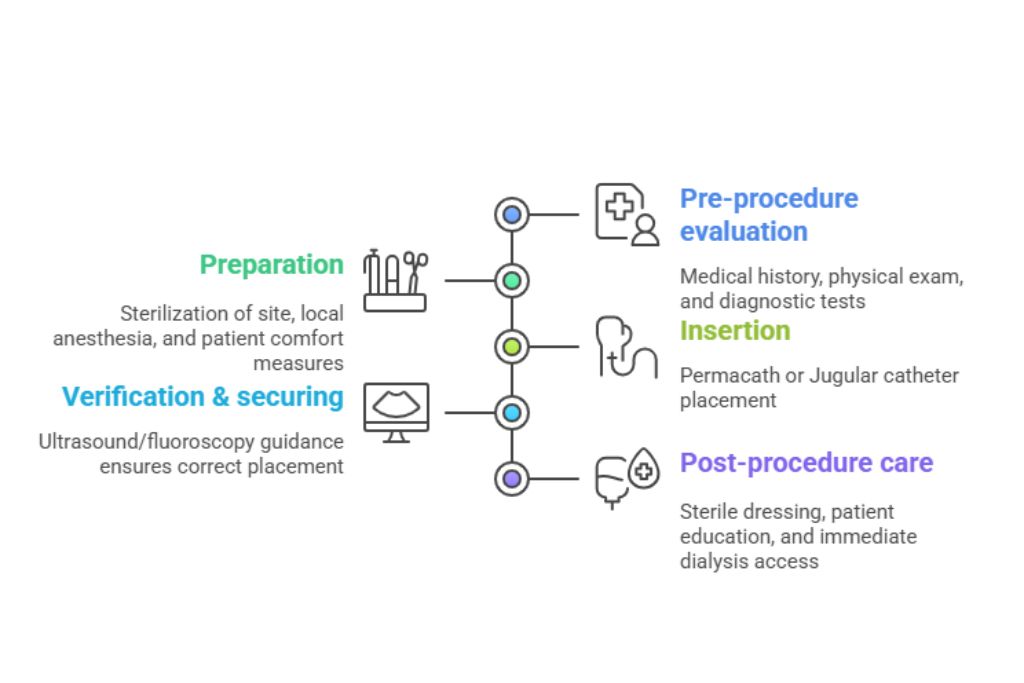 Pre-procedure evaluation

Medical history, physical exam, and diagnostic tests

Preparation

Sterilization of site, local anesthesia, and patient comfort measures

Insertion

Permacath or Jugular catheter placement

Verification & securing

Ultrasound/fluoroscopy guidance ensures correct placement

Post-procedure care

Sterile dressing, patient education, and immediate dialysis access